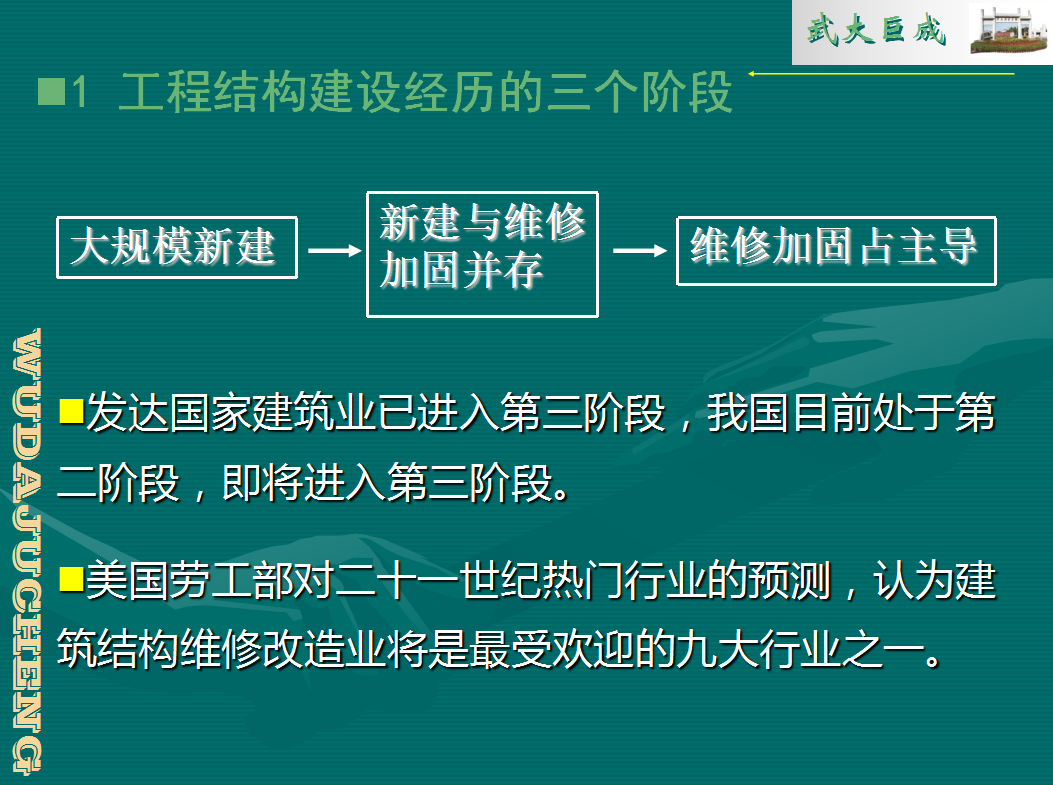 武大巨成

■1 工程结构建设经历的三个阶段

大规模新建 → 新建与维修加固并存 → 维修加固占主导

WUDAJUCHENG

■发达国家建筑业已进入第三阶段，我国目前处于第二阶段，即将进入第三阶段。

■美国劳工部对二十一世纪热门行业的预测，认为建筑结构维修改造业将是最受欢迎的九大行业之一。